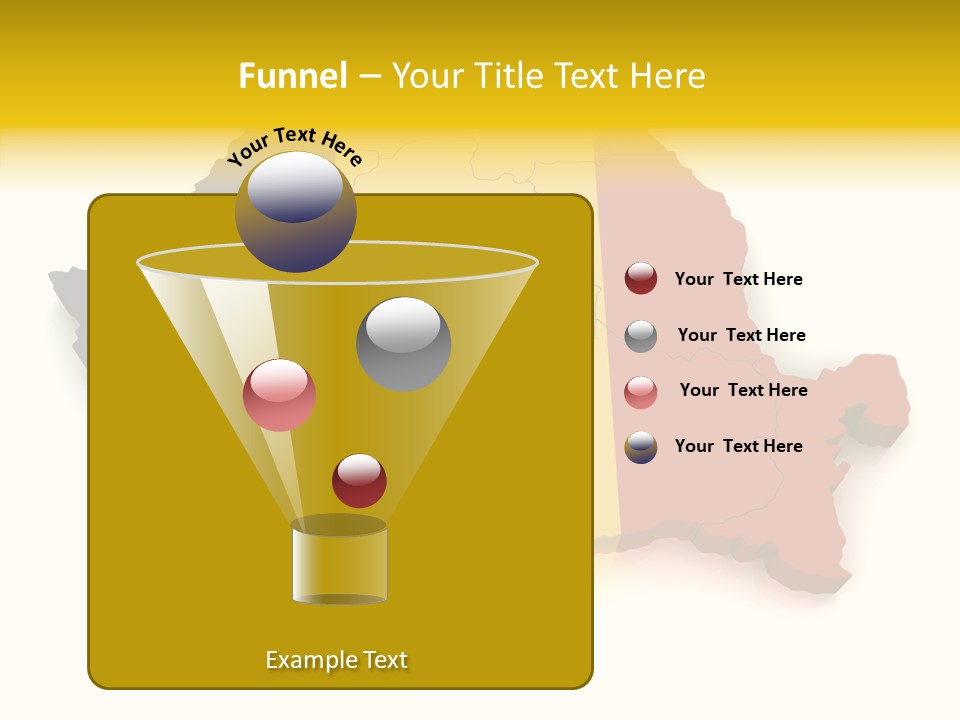 Funnel – Your Title Text Here

Your Text Here

Your Text Here

Your Text Here

Your Text Here

Your Text Here

Example Text